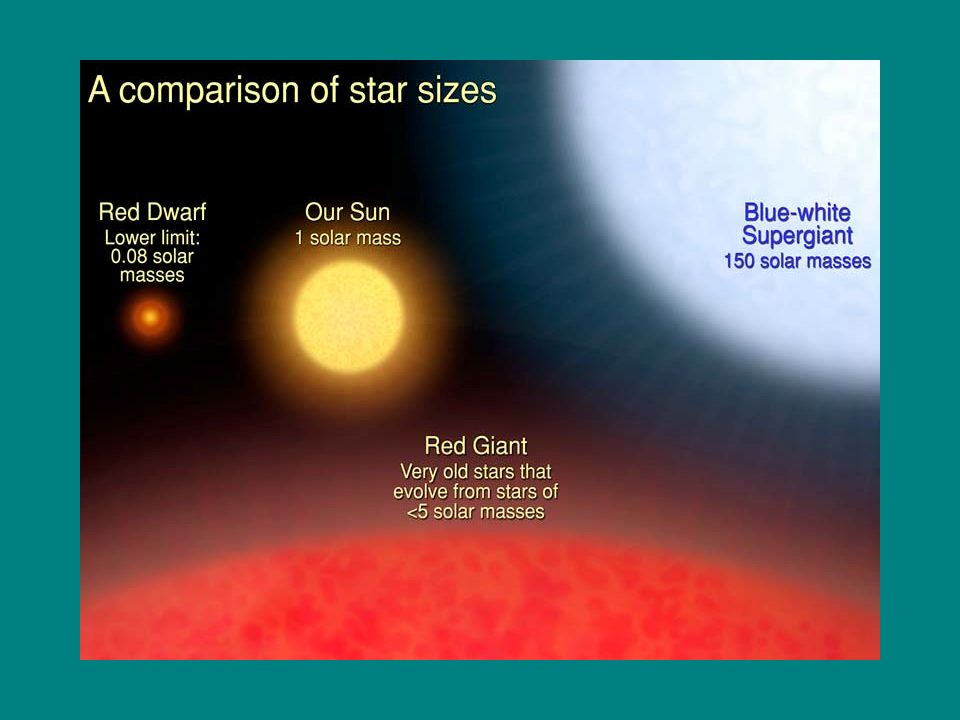 A comparison of star sizes

Red Dwarf
Lower limit: 0.08 solar masses

Our Sun
1 solar mass

Blue-white Supergiant
150 solar masses

Red Giant
Very old stars that evolve from stars of <5 solar masses